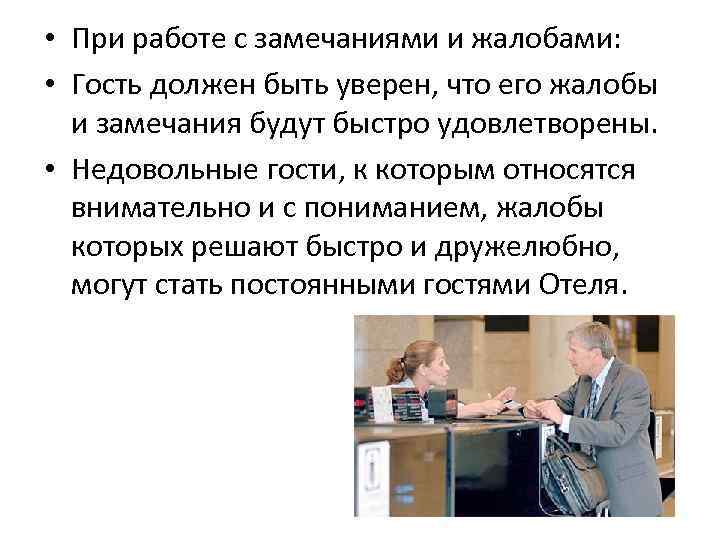 • При работе с замечаниями и жалобами:

• Гость должен быть уверен, что его жалобы и замечания будут быстро удовлетворены.

• Недовольные гости, к которым относятся внимательно и с пониманием, жалобы которых решают быстро и дружелюбно, могут стать постоянными гостями Отеля.